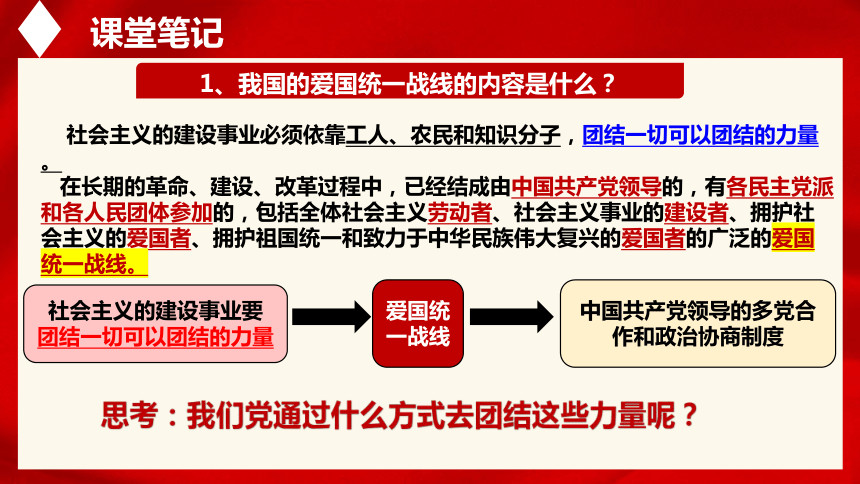 课堂笔记

1、我国的爱国统一战线的内容是什么？

社会主义的建设事业必须依靠工人、农民和知识分子，团结一切可以团结的力量。

在长期的革命、建设、改革过程中，已经结成由中国共产党领导的，有各民主党派和各人民团体参加的，包括全体社会主义劳动者、社会主义事业的建设者、拥护社会主义的爱国者、拥护祖国统一和致力于中华民族伟大复兴的爱国者的广泛的爱国统一战线。

社会主义的建设事业要团结一切可以团结的力量

爱国统一战线

中国共产党领导的多党合作和政治协商制度

思考：我们党通过什么方式去团结这些力量呢？